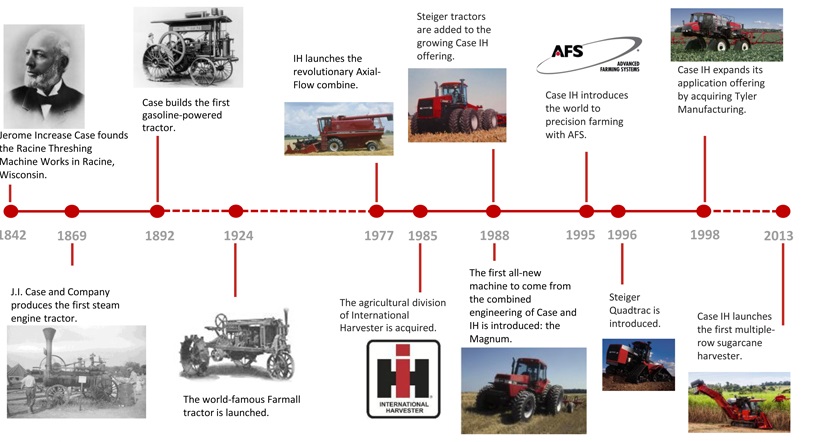 Jerome Increase Case founds the Racine Threshing Machine Works in Racine, Wisconsin.

Case builds the first gasoline-powered tractor.

IH launches the revolutionary Axial-Flow combine.

Steiger tractors are added to the growing Case IH offering.

AFS ADVANCED FARMING SYSTEMS

Case IH introduces the world to precision farming with AFS.

Case IH expands its application offering by acquiring Tyler Manufacturing.

1842
1869
1892
1924
1977
1985
1988
1995
1996
1998
2013

J.I. Case and Company produces the first steam engine tractor.

The world-famous Farmall tractor is launched.

The agricultural division of International Harvester is acquired.

IH INTERNATIONAL HARVESTER

The first all-new machine to come from the combined engineering of Case and IH is introduced: the Magnum.

Steiger Quadtrac is introduced.

Case IH launches the first multiple-row sugarcane harvester.